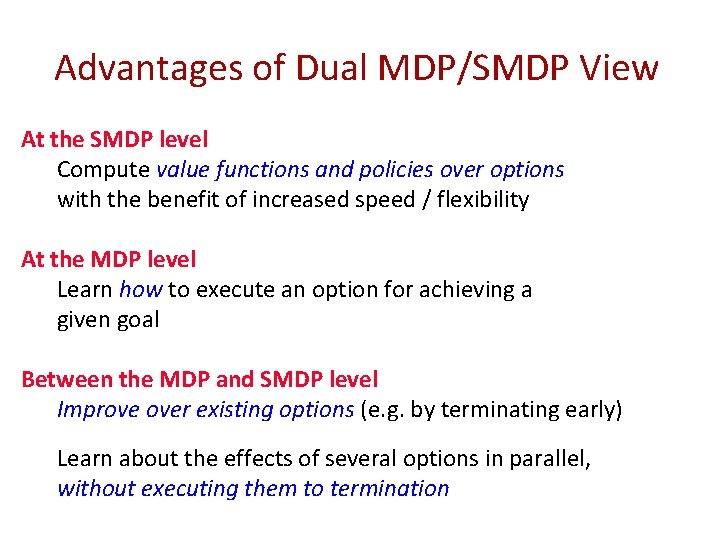 Advantages of Dual MDP/SMDP View

At the SMDP level
Compute value functions and policies over options with the benefit of increased speed / flexibility

At the MDP level
Learn how to execute an option for achieving a given goal

Between the MDP and SMDP level
Improve over existing options (e.g. by terminating early)

Learn about the effects of several options in parallel, without executing them to termination